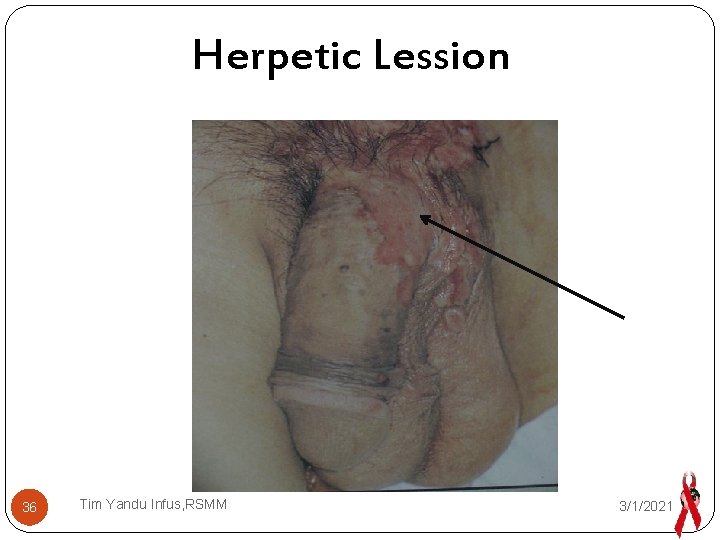 Herpetic Lession

36

Tim Yandu Infus,RSMM

3/1/2021